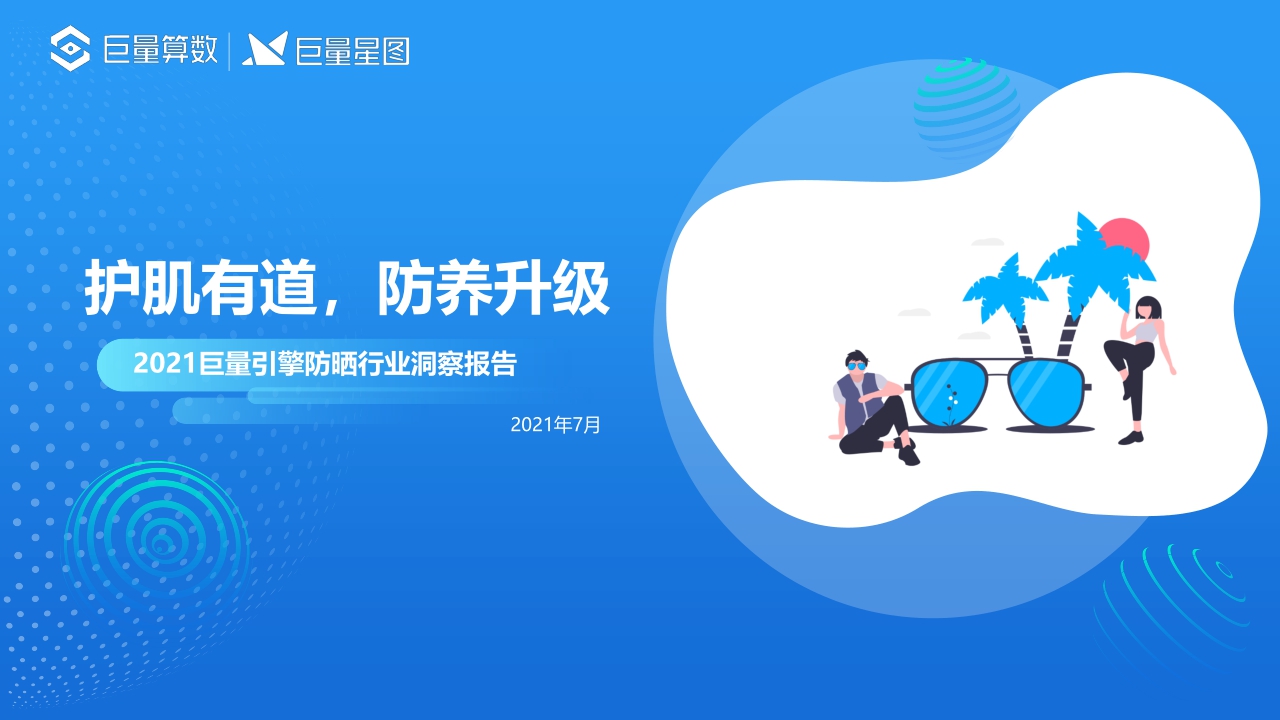 巨量算数 | 巨量星图

护肌有道，防养升级

2021巨量引擎防晒行业洞察报告

2021年7月